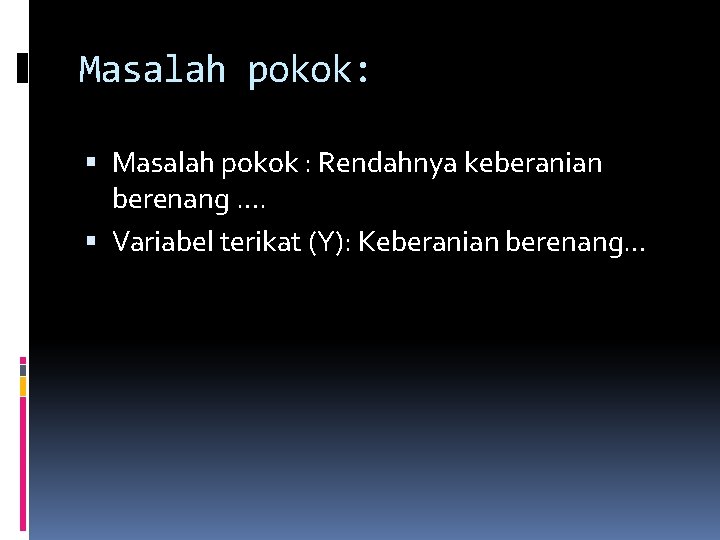 Masalah pokok:

▪ Masalah pokok : Rendahnya keberanian berenang ….
▪ Variabel terikat (Y): Keberanian berenang…